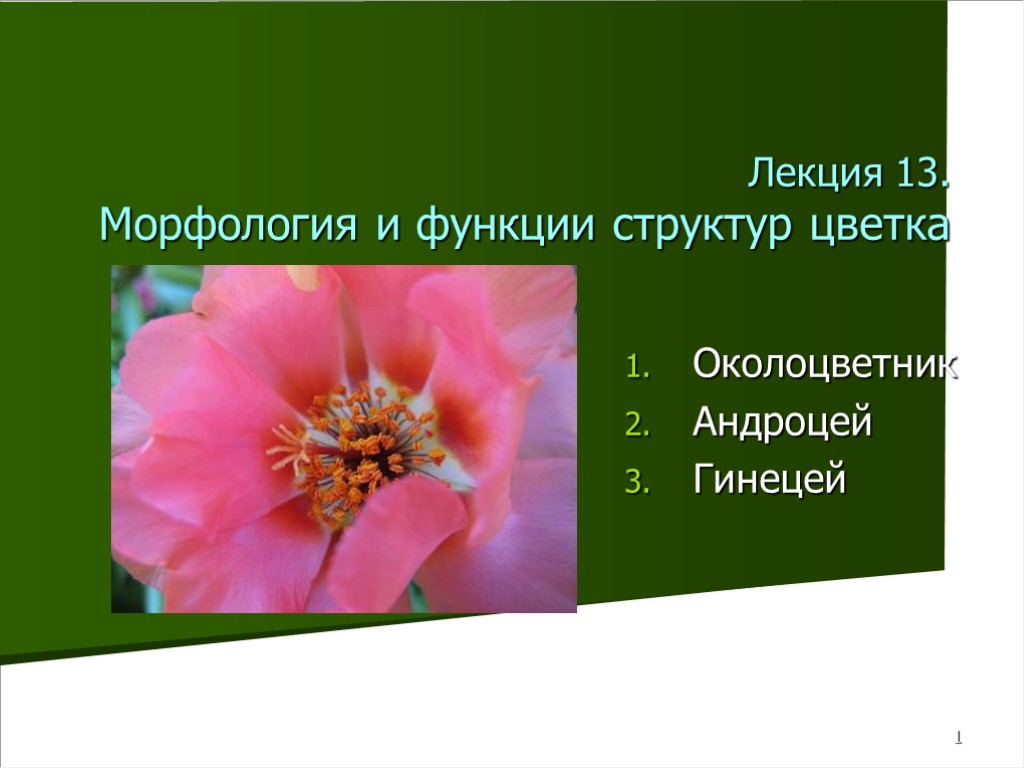 Лекция 13.
Морфология и функции структур цветка

1. Околоцветник
2. Андроцей
3. Гинецей

1